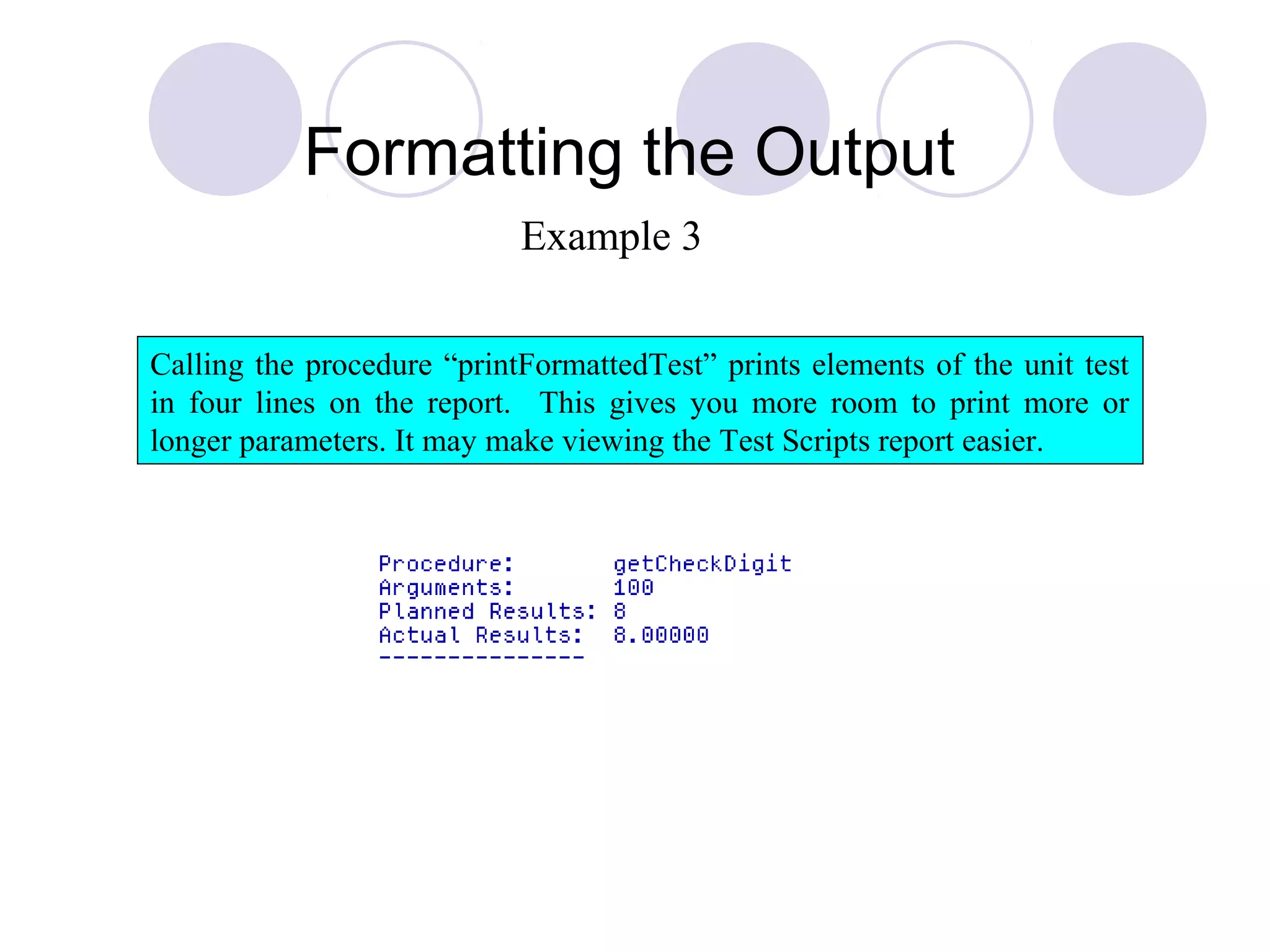 Formatting the Output

Example 3

Calling the procedure “printFormattedTest” prints elements of the unit test in four lines on the report. This gives you more room to print more or longer parameters. It may make viewing the Test Scripts report easier.

Procedure: getCheckDigit
Arguments: 100
Planned Results: 8
Actual Results: 8.00000
---------------